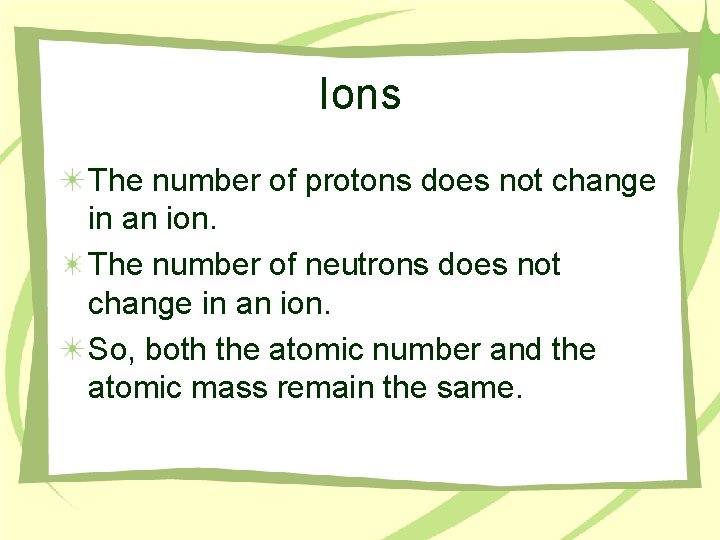 Ions

The number of protons does not change in an ion.

The number of neutrons does not change in an ion.

So, both the atomic number and the atomic mass remain the same.